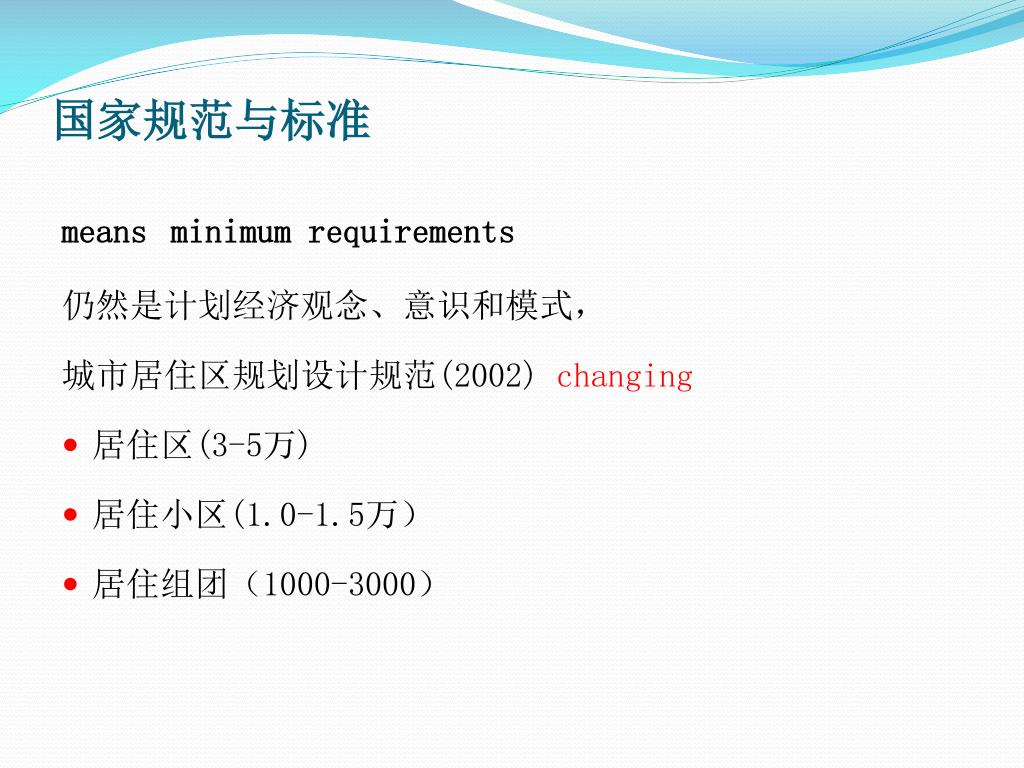 国家规范与标准

means minimum requirements

仍然是计划经济观念、意识和模式，

城市居住区规划设计规范(2002) changing

• 居住区(3-5万)

• 居住小区(1.0-1.5万）

• 居住组团（1000-3000）